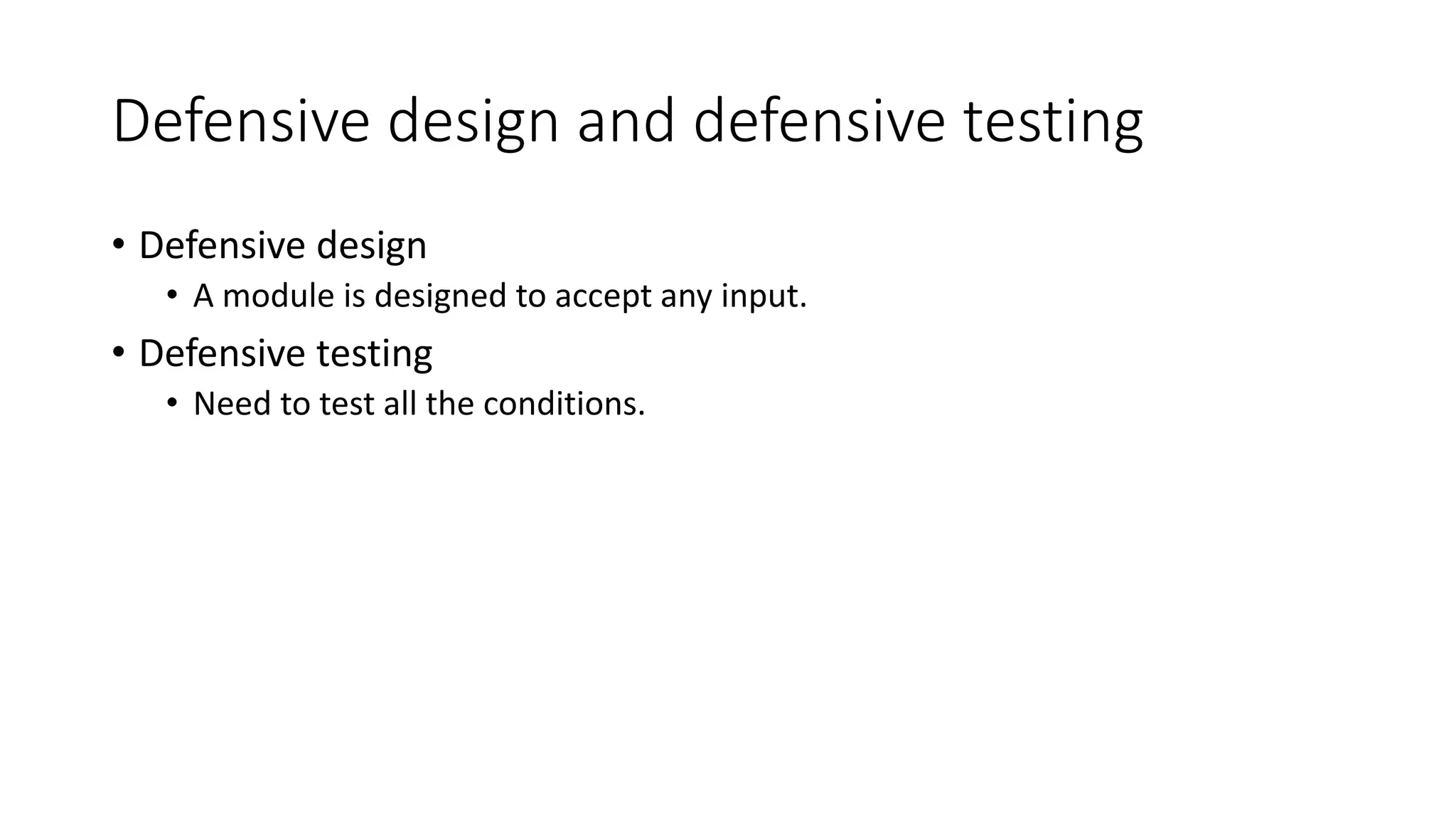 Defensive design and defensive testing

• Defensive design
  • A module is designed to accept any input.
• Defensive testing
  • Need to test all the conditions.